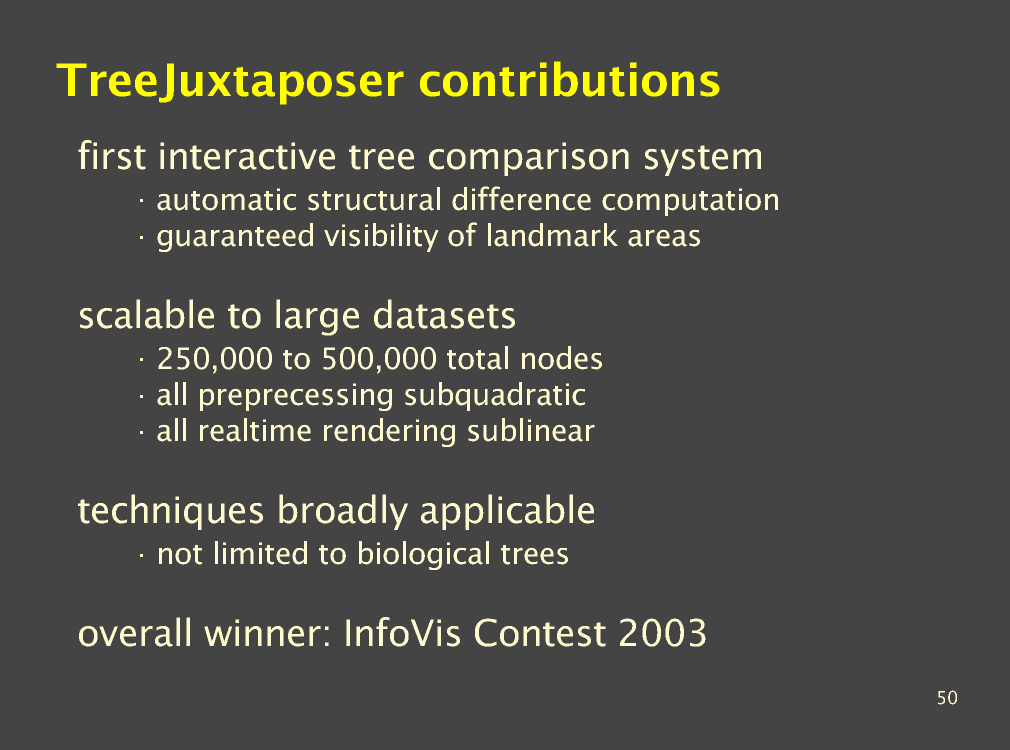 TreeJuxtaposer contributions

first interactive tree comparison system
· automatic structural difference computation
· guaranteed visibility of landmark areas

scalable to large datasets
· 250,000 to 500,000 total nodes
· all preprecessing subquadratic
· all realtime rendering sublinear

techniques broadly applicable
· not limited to biological trees

overall winner: InfoVis Contest 2003

50